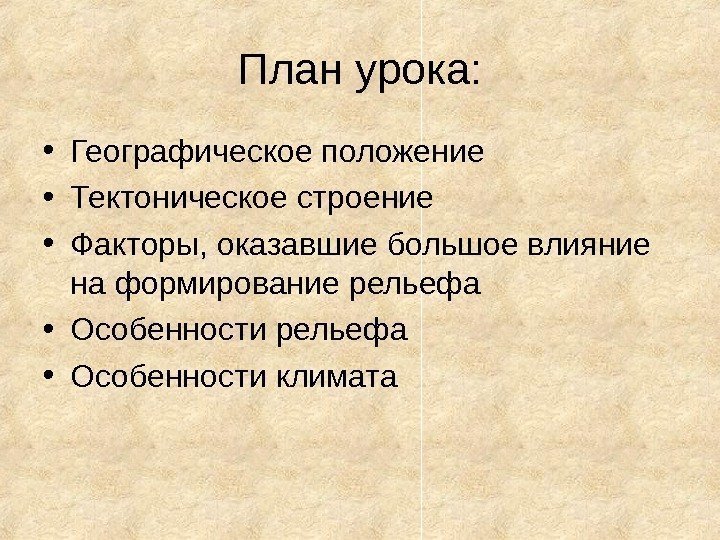 План урока:

• Географическое положение
• Тектоническое строение
• Факторы, оказавшие большое влияние на формирование рельефа
• Особенности рельефа
• Особенности климата